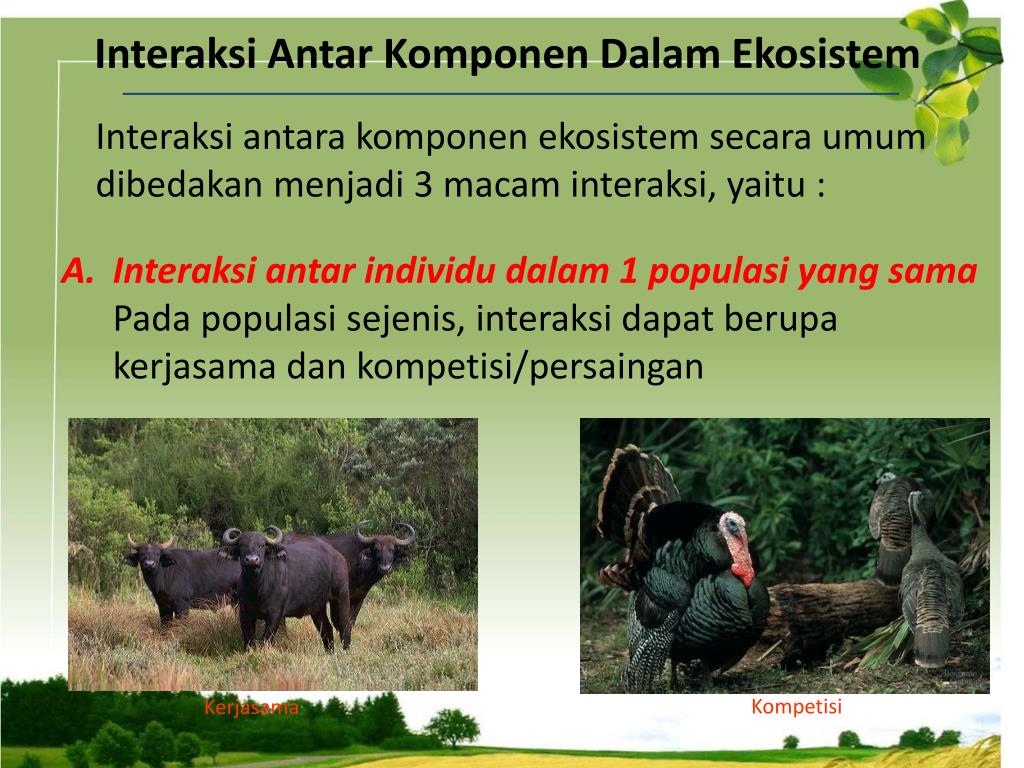 Interaksi Antar Komponen Dalam Ekosistem

Interaksi antara komponen ekosistem secara umum dibedakan menjadi 3 macam interaksi, yaitu :

A. Interaksi antar individu dalam 1 populasi yang sama
Pada populasi sejenis, interaksi dapat berupa kerjasama dan kompetisi/persaingan

Kerjasama

Kompetisi